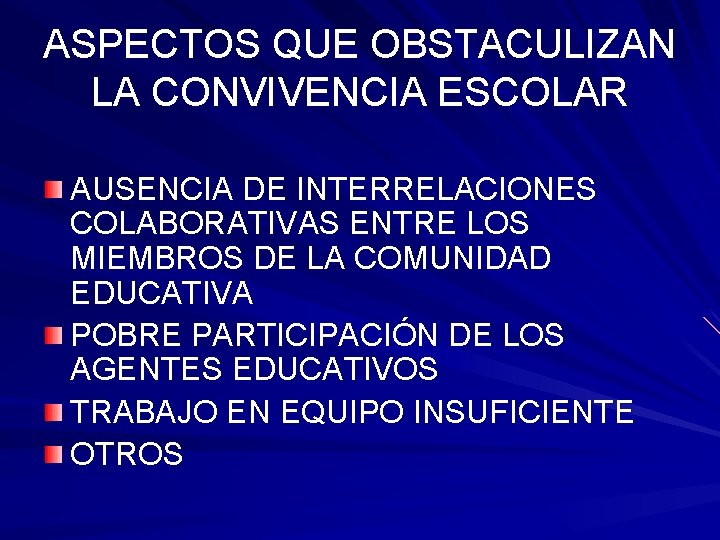 ASPECTOS QUE OBSTACULIZAN LA CONVIVENCIA ESCOLAR

AUSENCIA DE INTERRELACIONES COLABORATIVAS ENTRE LOS MIEMBROS DE LA COMUNIDAD EDUCATIVA

POBRE PARTICIPACIÓN DE LOS AGENTES EDUCATIVOS

TRABAJO EN EQUIPO INSUFICIENTE

OTROS